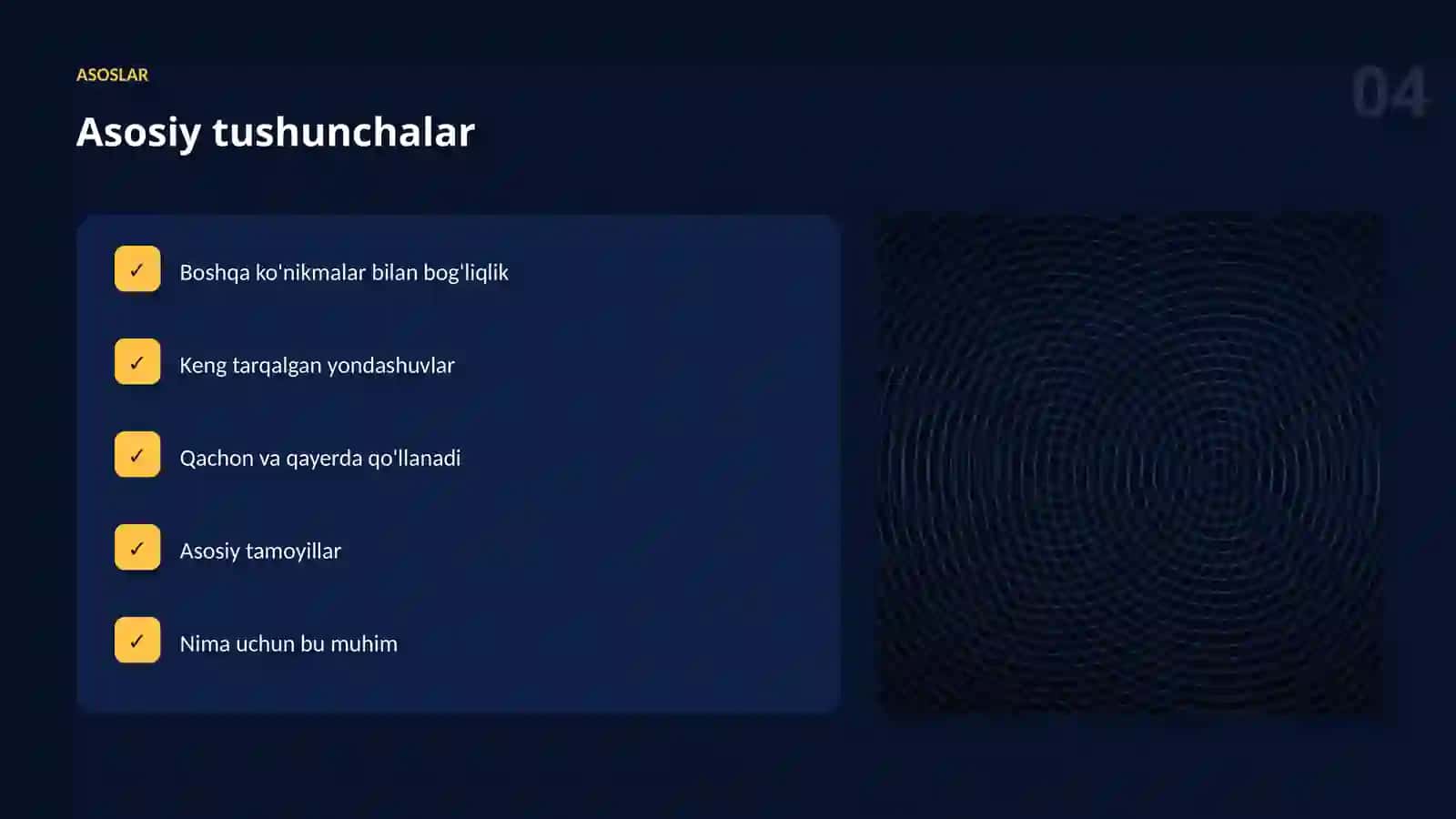 ASOSLAR

04

Asosiy tushunchalar

✓ Boshqa ko'nikmalar bilan bog'liqlik

✓ Keng tarqalgan yondashuvlar

✓ Qachon va qayerda qo'llanadi

✓ Asosiy tamoyillar

✓ Nima uchun bu muhim